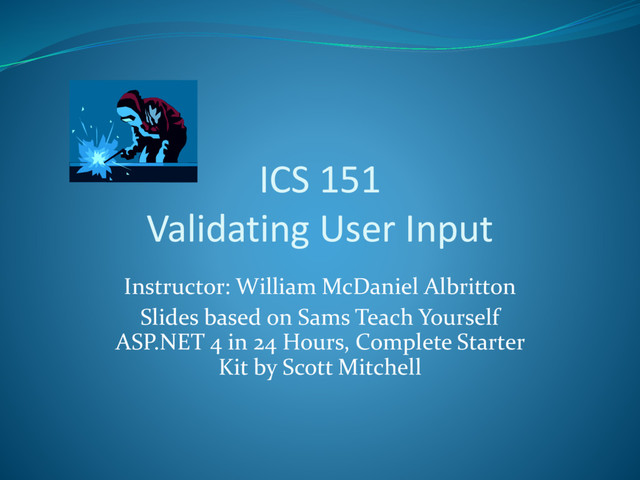 ICS 151
Validating User Input

Instructor: William McDaniel Albritton

Slides based on Sams Teach Yourself ASP.NET 4 in 24 Hours, Complete Starter Kit by Scott Mitchell